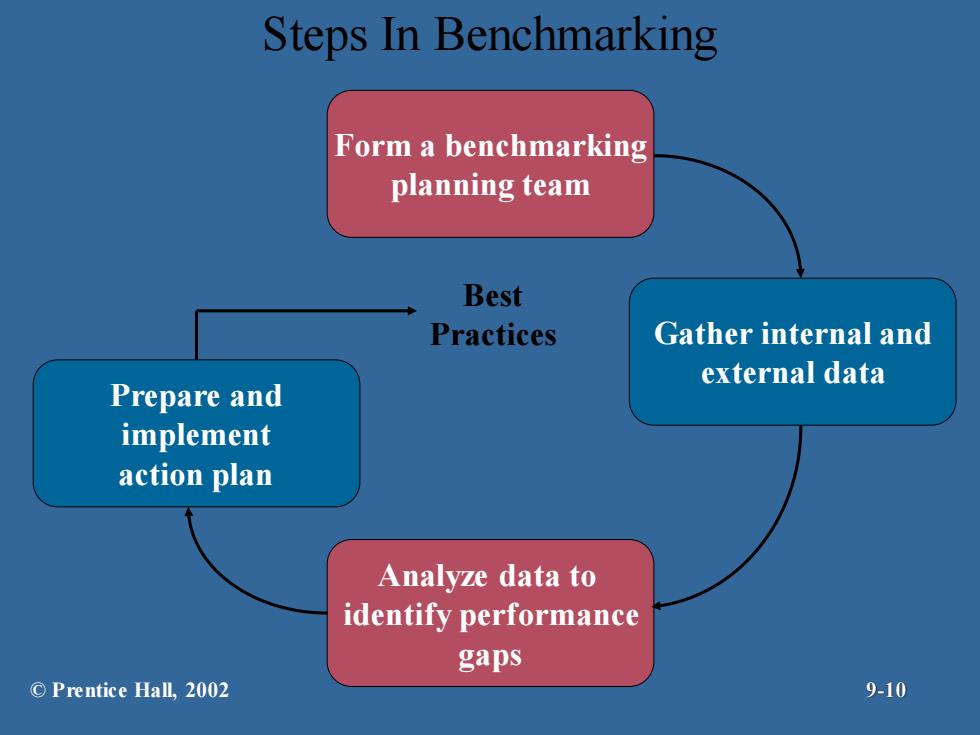 Steps In Benchmarking

Form a benchmarking planning team

Gather internal and external data

Analyze data to identify performance gaps

Prepare and implement action plan

Best Practices

© Prentice Hall, 2002

9-10